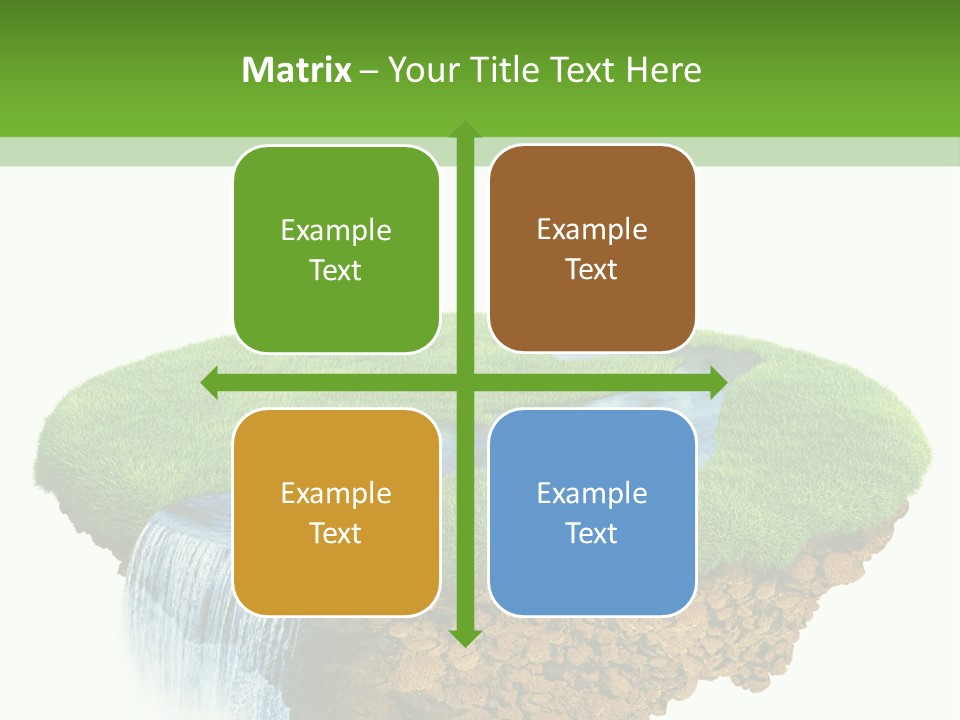 Matrix – Your Title Text Here

Example Text

Example Text

Example Text

Example Text